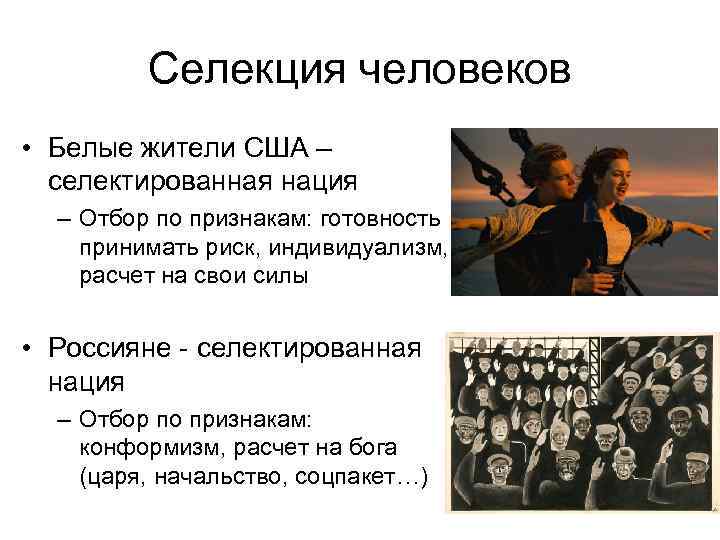 Селекция человеков

• Белые жители США – селектированная нация

– Отбор по признакам: готовность принимать риск, индивидуализм, расчет на свои силы

• Россияне - селектированная нация

– Отбор по признакам: конформизм, расчет на бога (царя, начальство, соцпакет…)